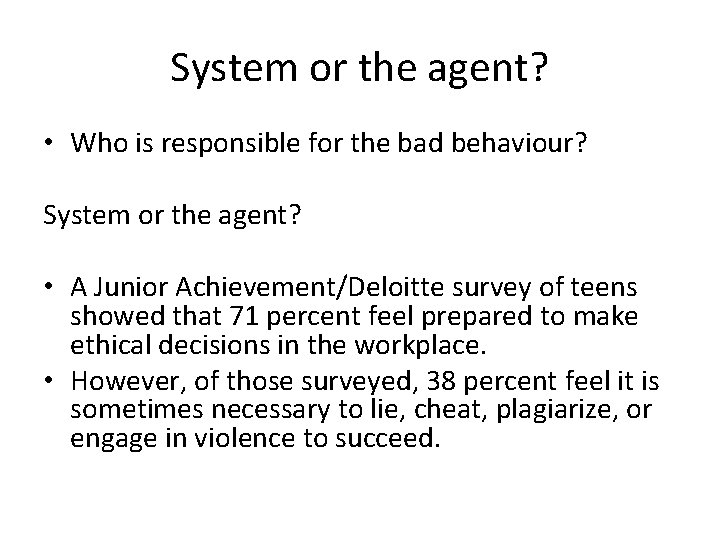 System or the agent?

• Who is responsible for the bad behaviour?

System or the agent?

• A Junior Achievement/Deloitte survey of teens showed that 71 percent feel prepared to make ethical decisions in the workplace.
• However, of those surveyed, 38 percent feel it is sometimes necessary to lie, cheat, plagiarize, or engage in violence to succeed.